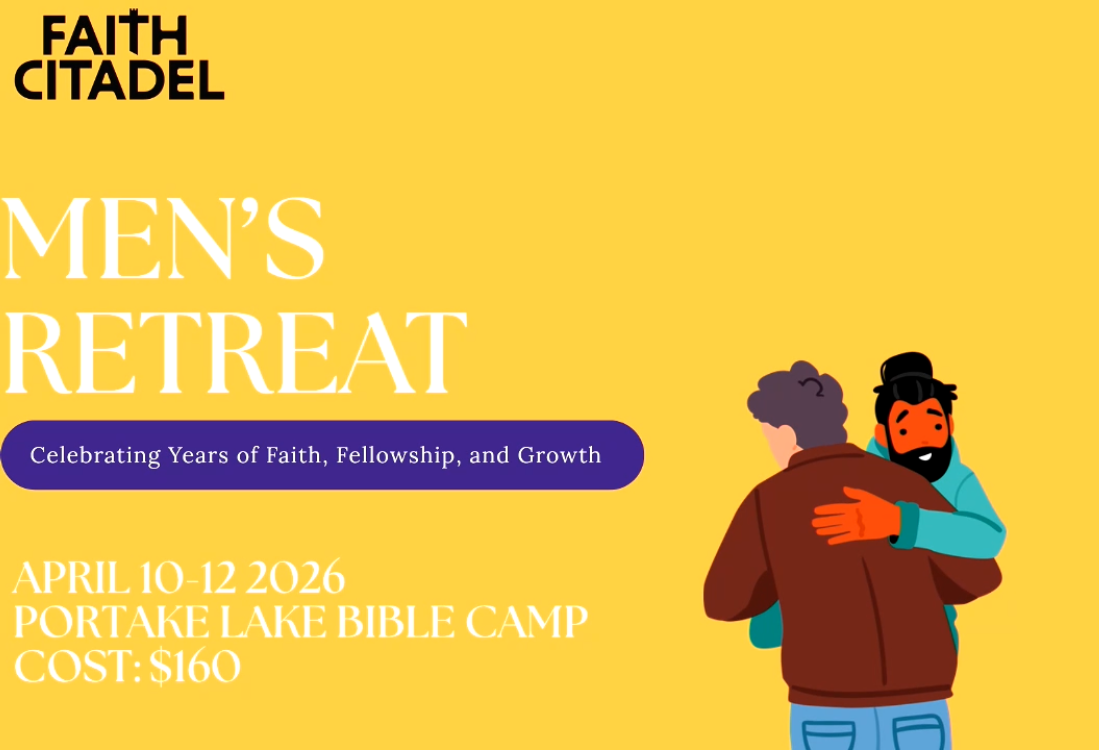 FAITH CITADEL

MEN'S RETREAT

Celebrating Years of Faith, Fellowship, and Growth

APRIL 10-12 2026
PORTAKE LAKE BIBLE CAMP
COST: $160